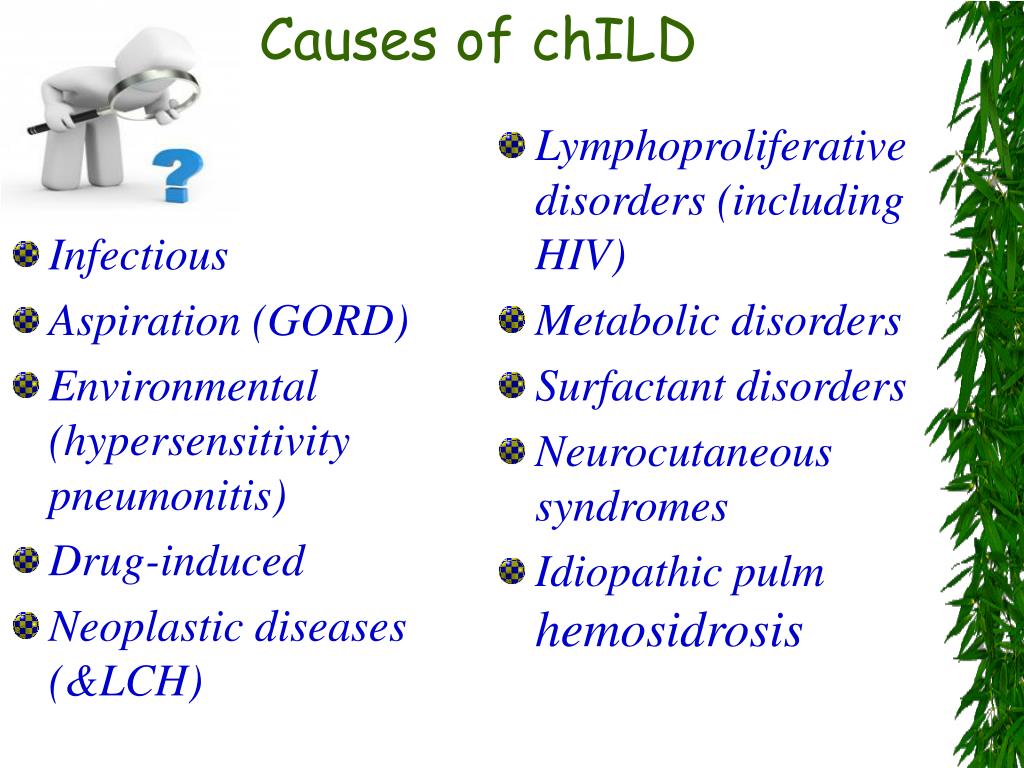 Causes of chILD

?

Infectious
Aspiration (GORD)
Environmental (hypersensitivity pneumonitis)
Drug-induced
Neoplastic diseases (&LCH)

Lymphoproliferative disorders (including HIV)
Metabolic disorders
Surfactant disorders
Neurocutaneous syndromes
Idiopathic pulm hemosidrosis